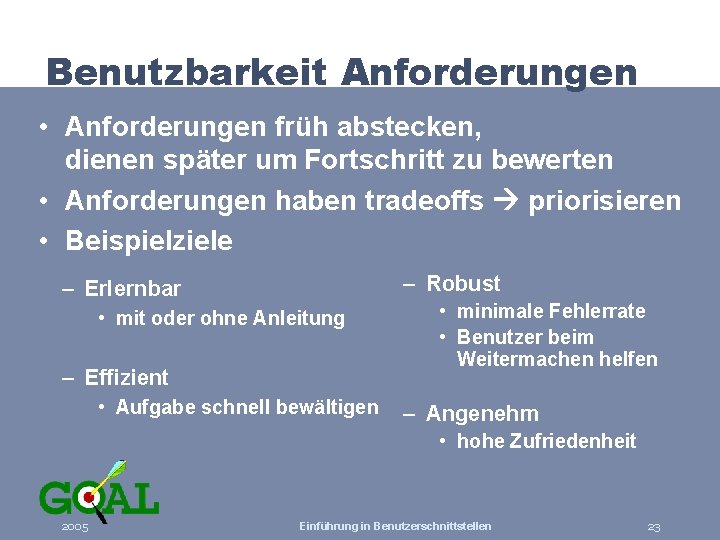 Benutzbarkeit Anforderungen

• Anforderungen früh abstecken, dienen später um Fortschritt zu bewerten
• Anforderungen haben tradeoffs → priorisieren
• Beispielziele

– Erlernbar
  • mit oder ohne Anleitung

– Effizient
  • Aufgabe schnell bewältigen

– Robust
  • minimale Fehlerrate
  • Benutzer beim Weitermachen helfen

– Angenehm
  • hohe Zufriedenheit

GOAL

2005

Einführung in Benutzerschnittstellen

23